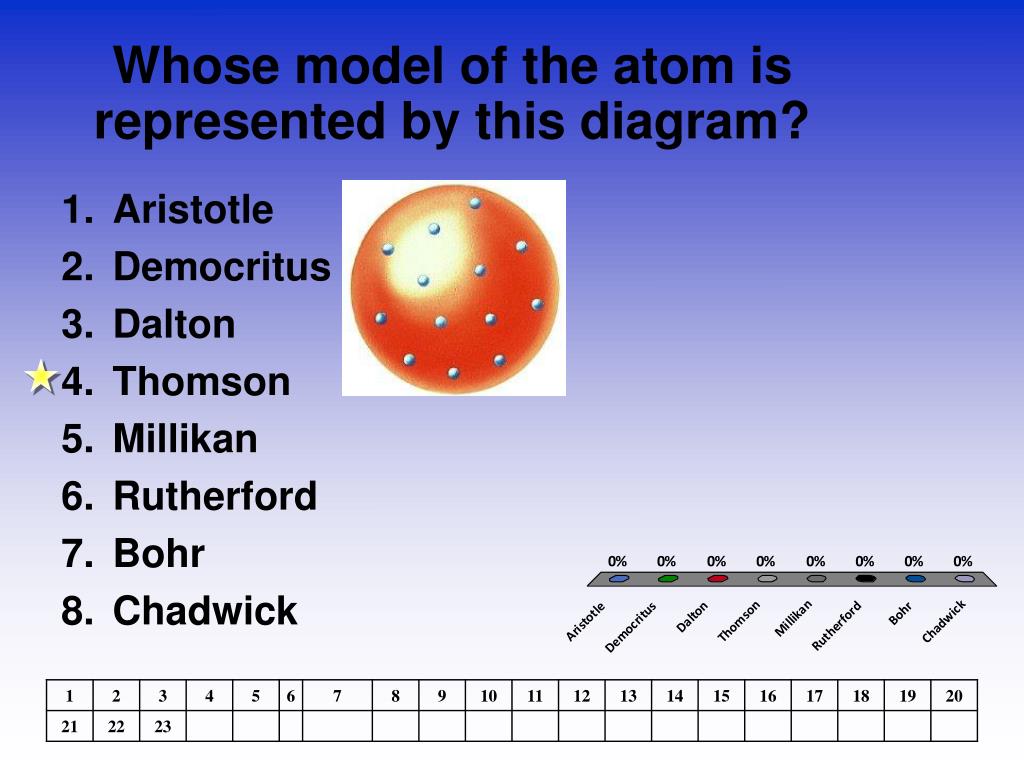 Whose model of the atom is represented by this diagram?

1. Aristotle
2. Democritus
3. Dalton
4. Thomson
5. Millikan
6. Rutherford
7. Bohr
8. Chadwick

0% 0% 0% 0% 0% 0% 0% 0%

Aristotle Democritus Dalton Thomson Millikan Rutherford Bohr Chadwick

| 1 | 2 | 3 | 4 | 5 | 6 | 7 | 8 | 9 | 10 | 11 | 12 | 13 | 14 | 15 | 16 | 17 | 18 | 19 | 20 |
|---|---|---|---|---|---|---|---|---|---|---|---|---|---|---|---|---|---|---|---|
| 21 | 22 | 23 | | | | | | | | | | | | | | | | | |